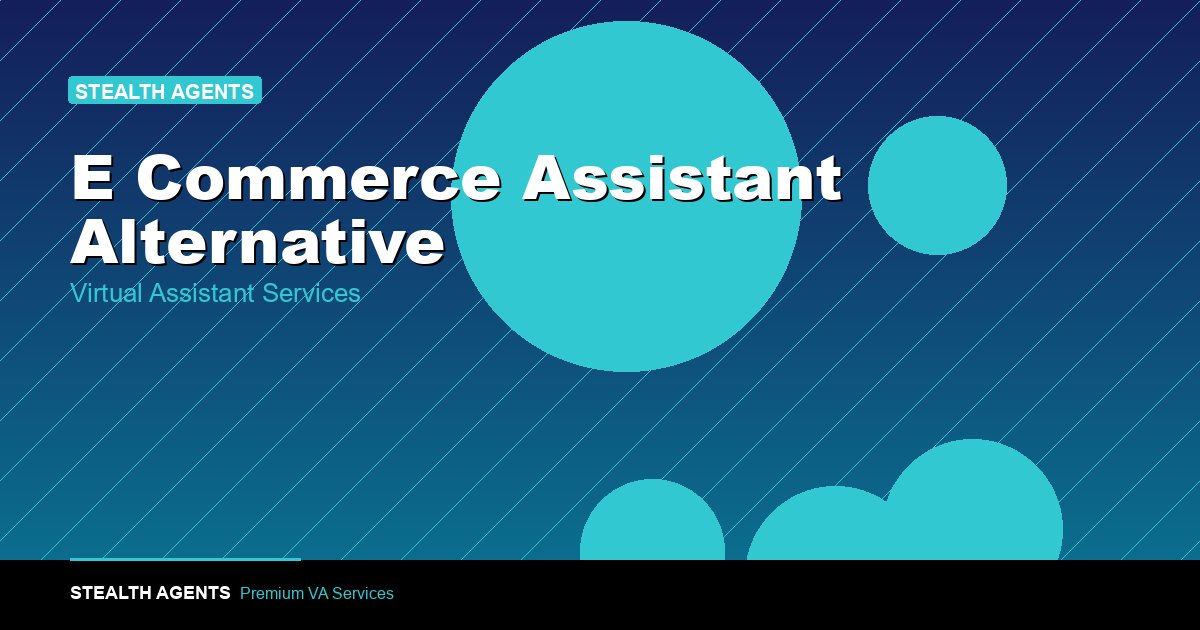 STEALTH AGENTS

E Commerce Assistant Alternative

Virtual Assistant Services

STEALTH AGENTS Premium VA Services